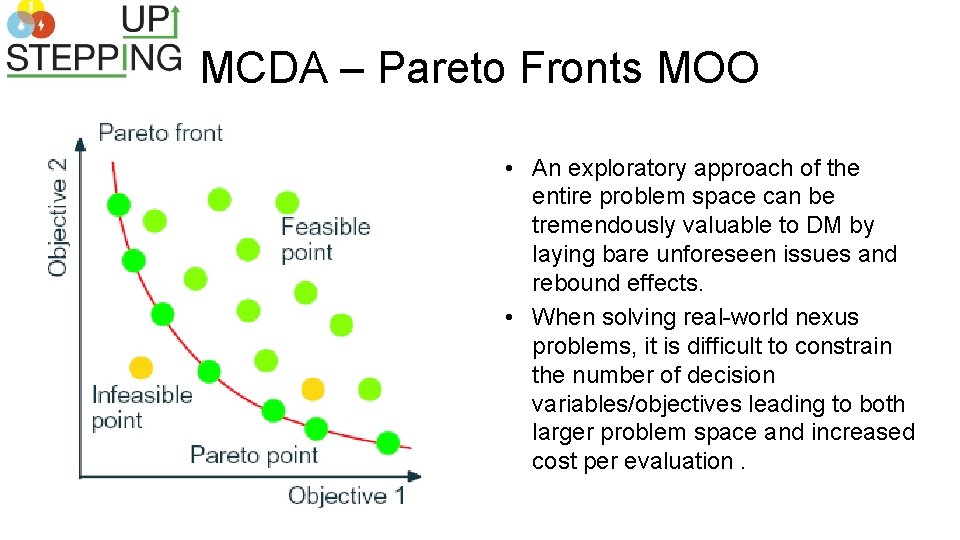 STEPPING UP

MCDA – Pareto Fronts MOO

Pareto front

Objective 2

Feasible point

Infeasible point

Pareto point

Objective 1

• An exploratory approach of the entire problem space can be tremendously valuable to DM by laying bare unforeseen issues and rebound effects.

• When solving real-world nexus problems, it is difficult to constrain the number of decision variables/objectives leading to both larger problem space and increased cost per evaluation .